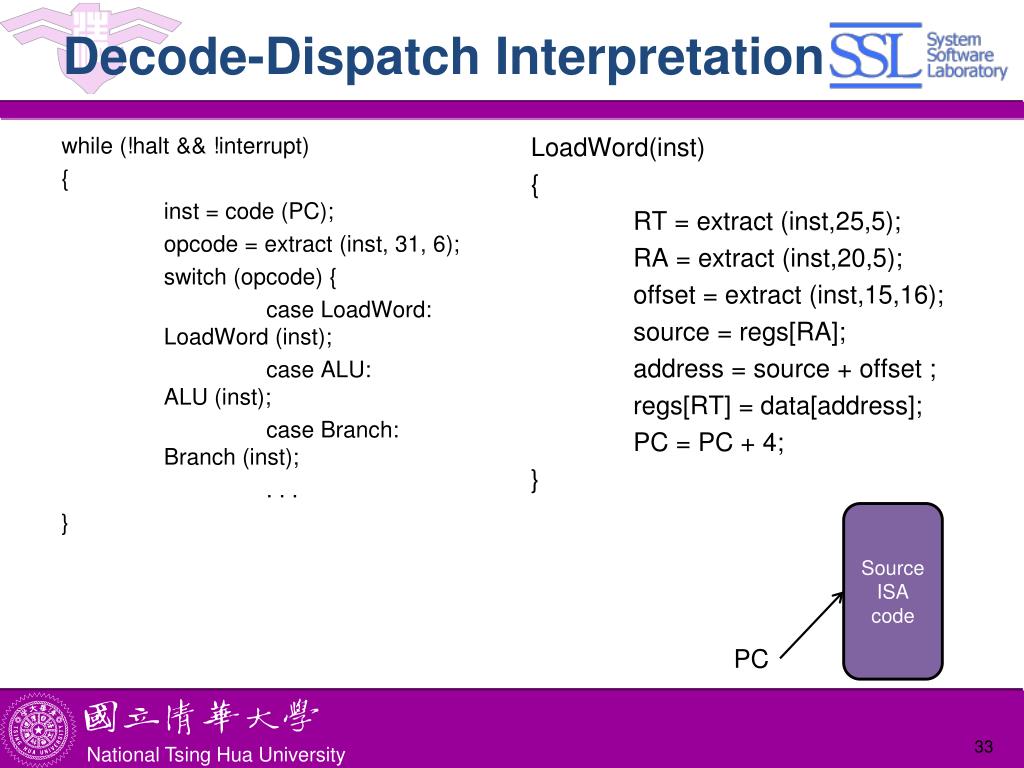 Decode-Dispatch Interpretation

SSL System Software Laboratory

while (!halt && !interrupt)
{
inst = code (PC);
opcode = extract (inst, 31, 6);
switch (opcode) {
case LoadWord: LoadWord (inst);
case ALU: ALU (inst);
case Branch: Branch (inst);
. . .
}

LoadWord(inst)
{
RT = extract (inst,25,5);
RA = extract (inst,20,5);
offset = extract (inst,15,16);
source = regs[RA];
address = source + offset ;
regs[RT] = data[address];
PC = PC + 4;
}

Source ISA code

PC

國立清華大學
National Tsing Hua University

33